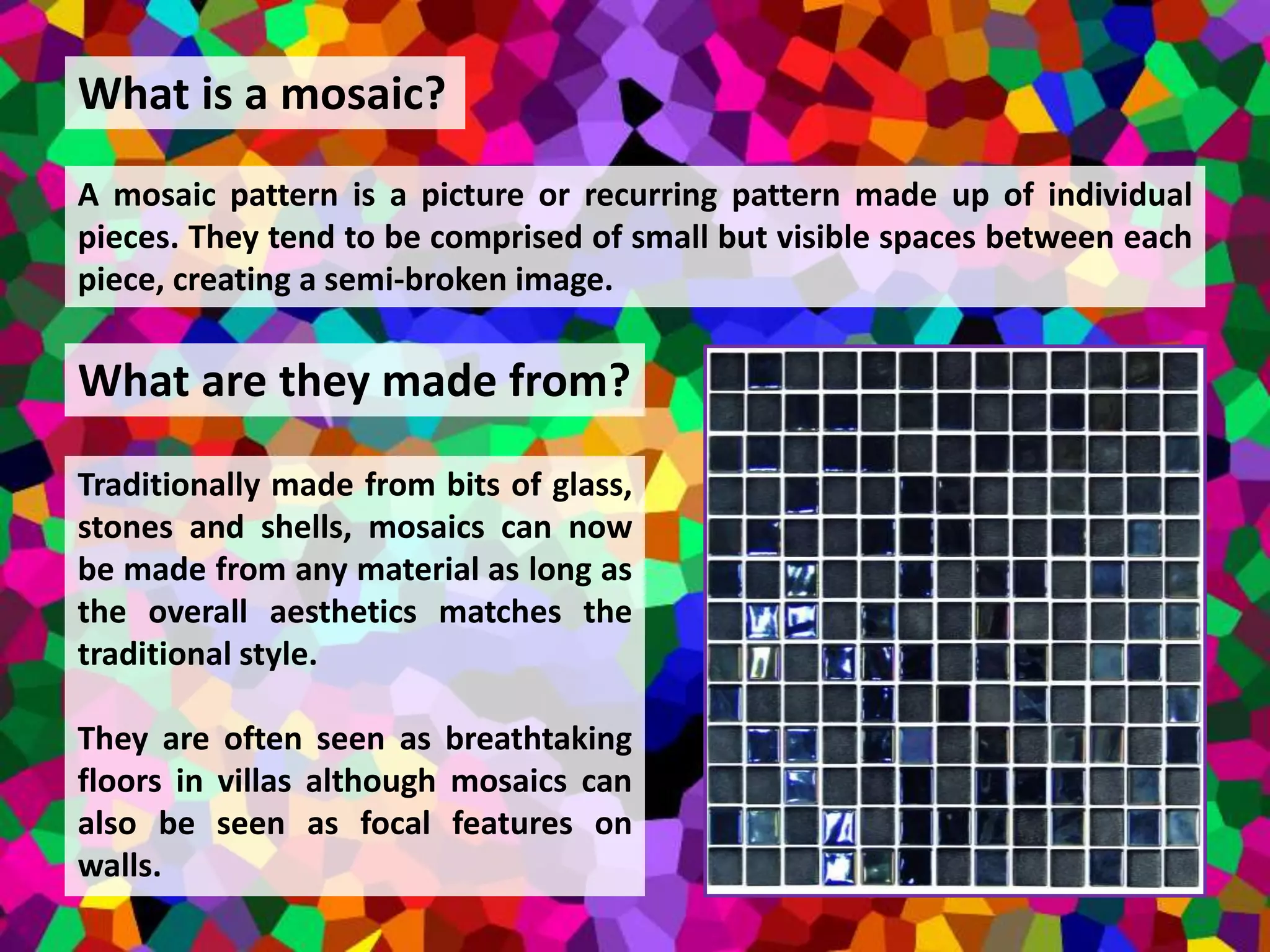 What is a mosaic?

A mosaic pattern is a picture or recurring pattern made up of individual pieces. They tend to be comprised of small but visible spaces between each piece, creating a semi-broken image.

What are they made from?

Traditionally made from bits of glass, stones and shells, mosaics can now be made from any material as long as the overall aesthetics matches the traditional style.

They are often seen as breathtaking floors in villas although mosaics can also be seen as focal features on walls.